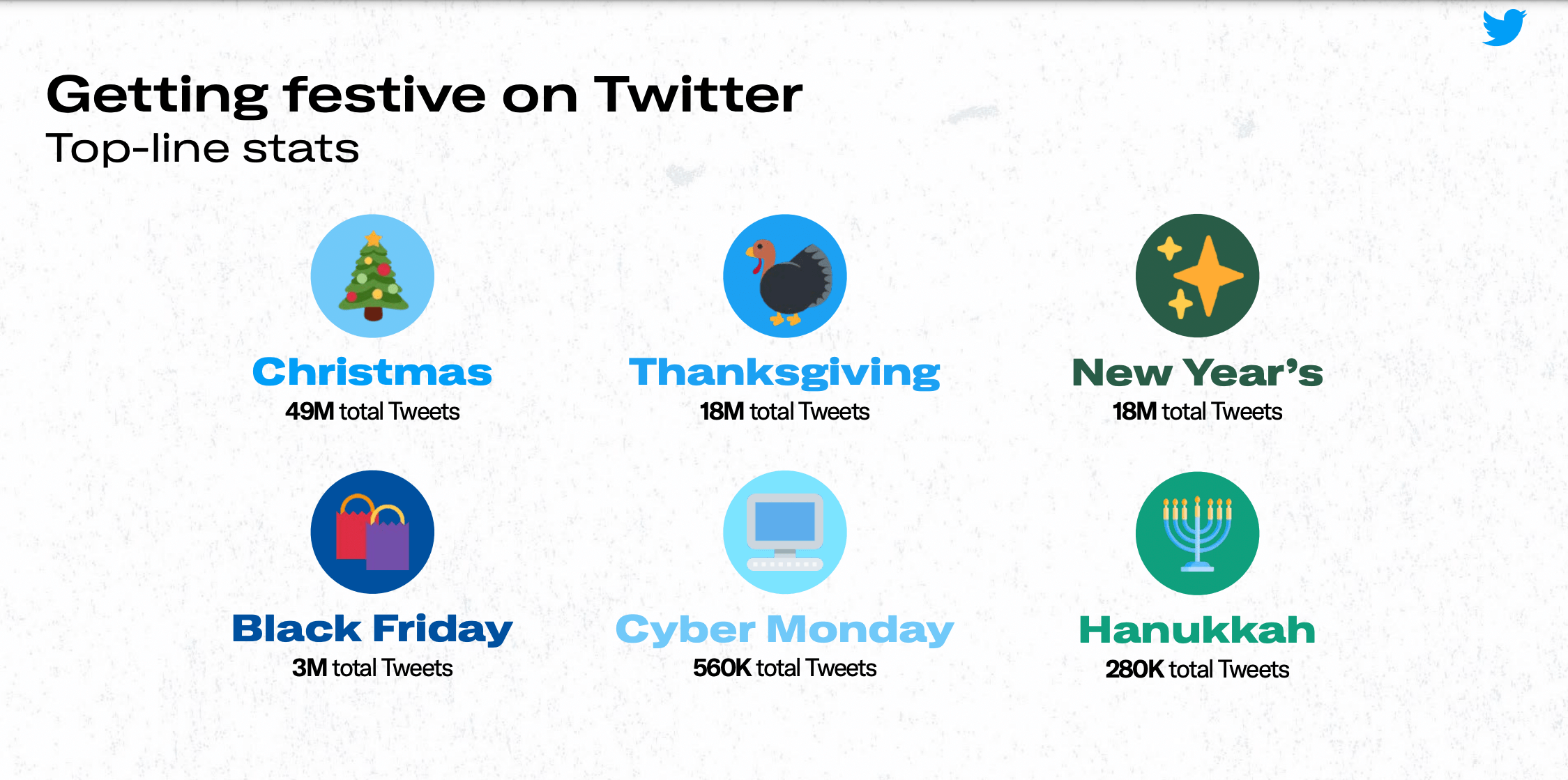 Getting festive on Twitter
Top-line stats

Christmas
49M total Tweets

Thanksgiving
18M total Tweets

New Year's
18M total Tweets

Black Friday
3M total Tweets

Cyber Monday
560K total Tweets

Hanukkah
280K total Tweets